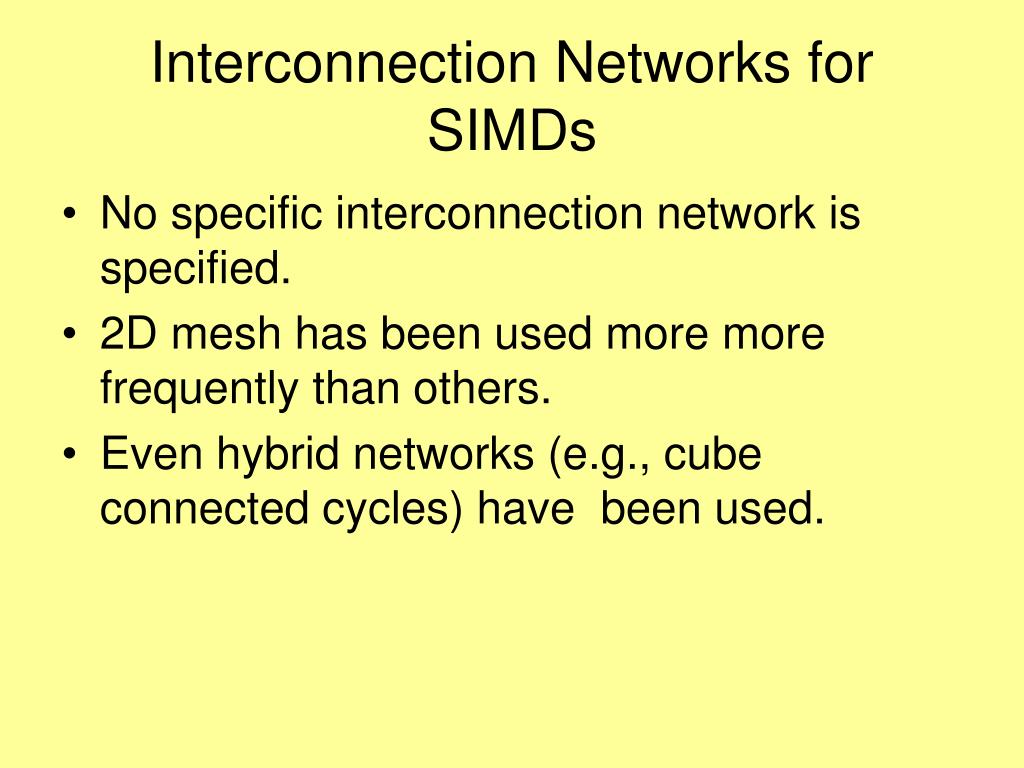 Interconnection Networks for SIMDs

• No specific interconnection network is specified.
• 2D mesh has been used more more frequently than others.
• Even hybrid networks (e.g., cube connected cycles) have been used.